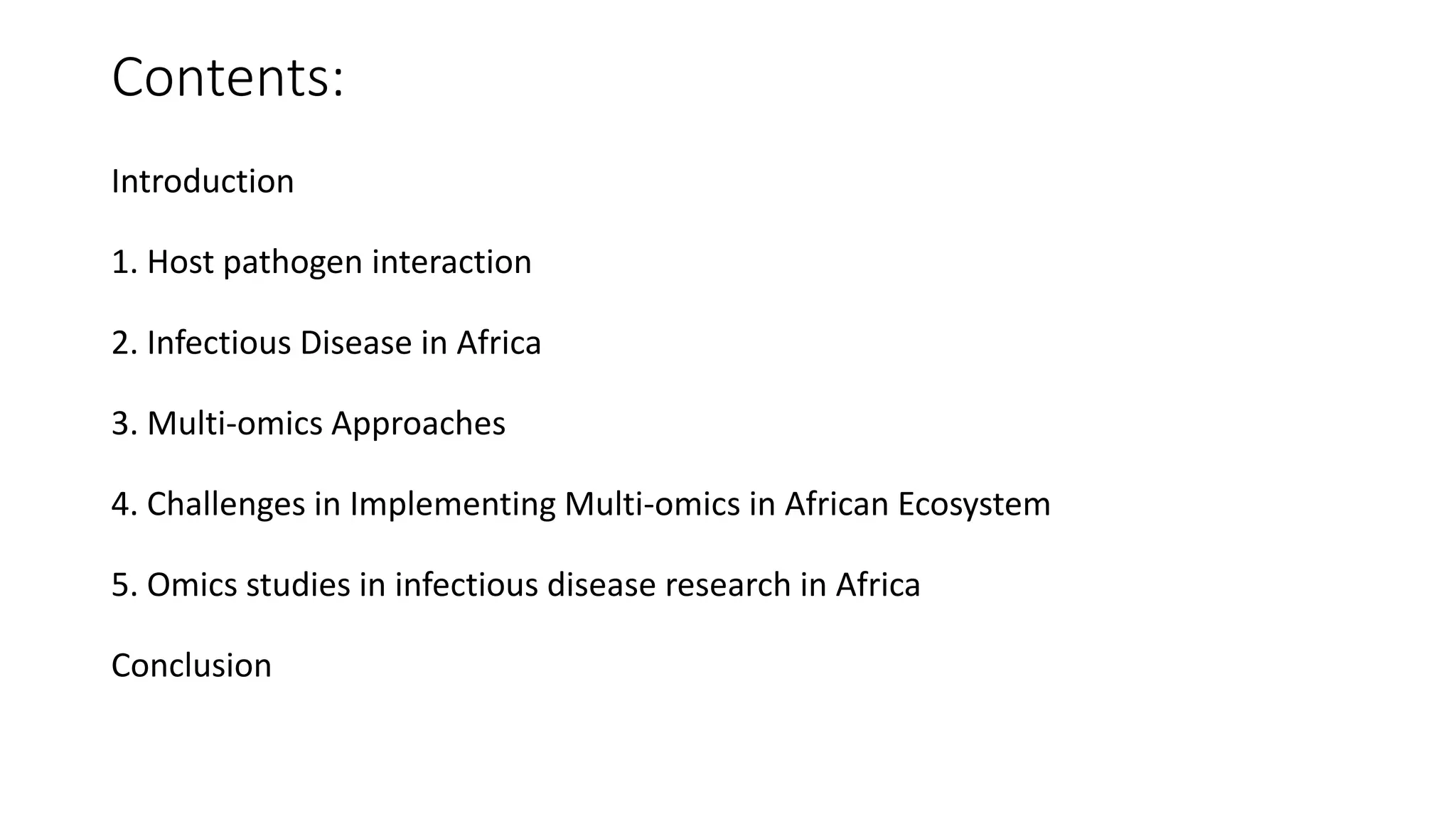 Contents:

Introduction

1. Host pathogen interaction

2. Infectious Disease in Africa

3. Multi-omics Approaches

4. Challenges in Implementing Multi-omics in African Ecosystem

5. Omics studies in infectious disease research in Africa

Conclusion